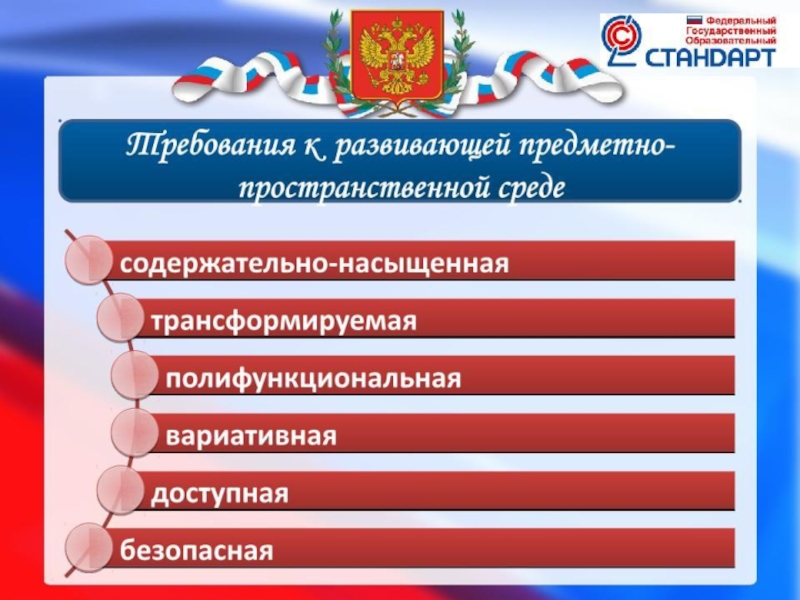 Федеральный Государственный Образовательный
СТАНДАРТ

Требования к развивающей предметно-пространственной среде

содержательно-насыщенная

трансформируемая

полифункциональная

вариативная

доступная

безопасная